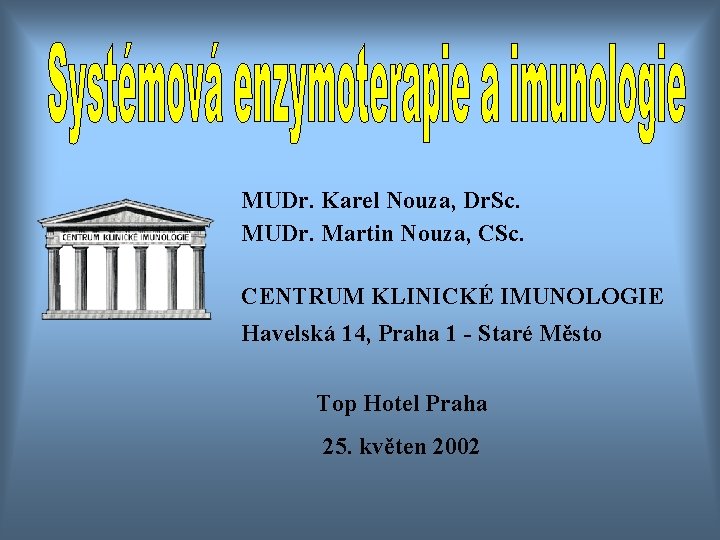 Systémová enzymoterapie a imunologie

CENTRUM KLINICKÉ IMUNOLOGIE

MUDr. Karel Nouza, DrSc.
MUDr. Martin Nouza, CSc.

CENTRUM KLINICKÉ IMUNOLOGIE
Havelská 14, Praha 1 - Staré Město

Top Hotel Praha

25. květen 2002